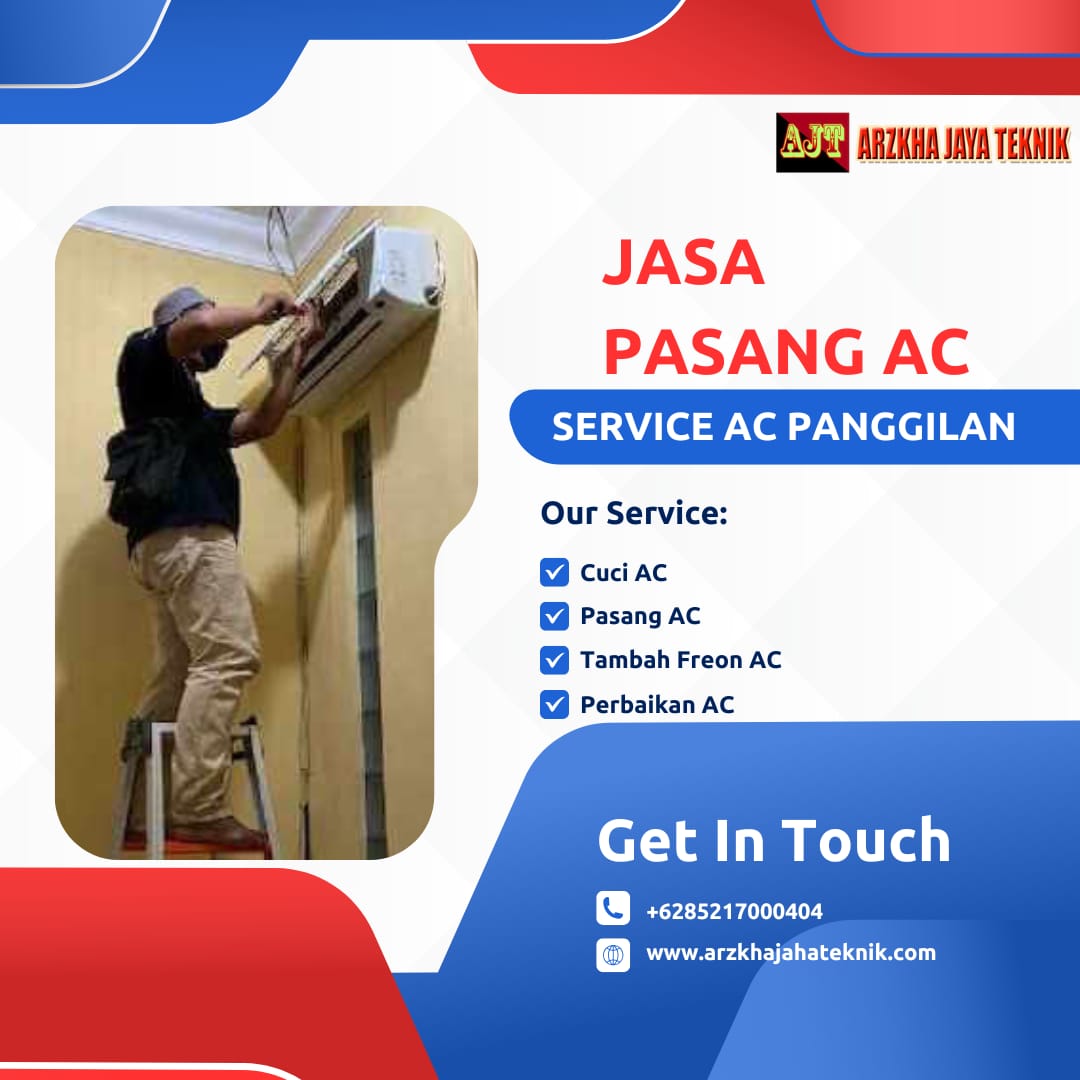 AJT ARZKHA JAYA TEKNIK

JASA
PASANG AC

SERVICE AC PANGGILAN

Our Service:

Cuci AC
Pasang AC
Tambah Freon AC
Perbaikan AC

Get In Touch

+6285217000404

www.arzkhajahateknik.com